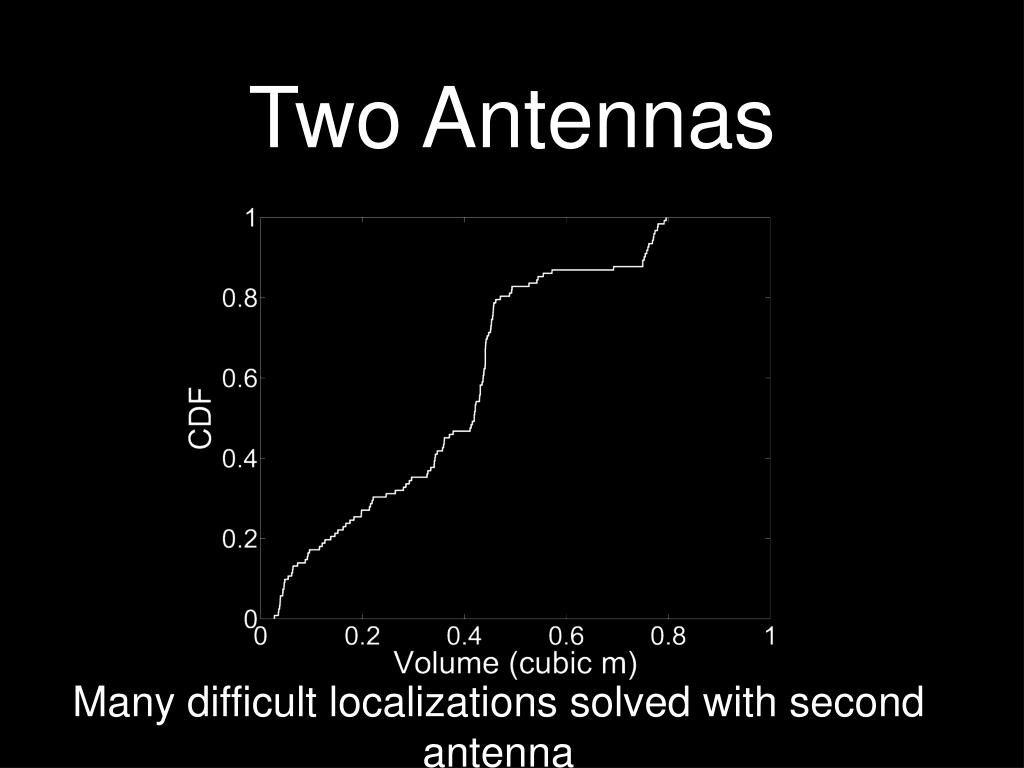 Two Antennas

1
0.8
0.6
0.4
0.2
0
CDF
0
0.2
0.4
0.6
0.8
1
Volume (cubic m)

Many difficult localizations solved with second antenna